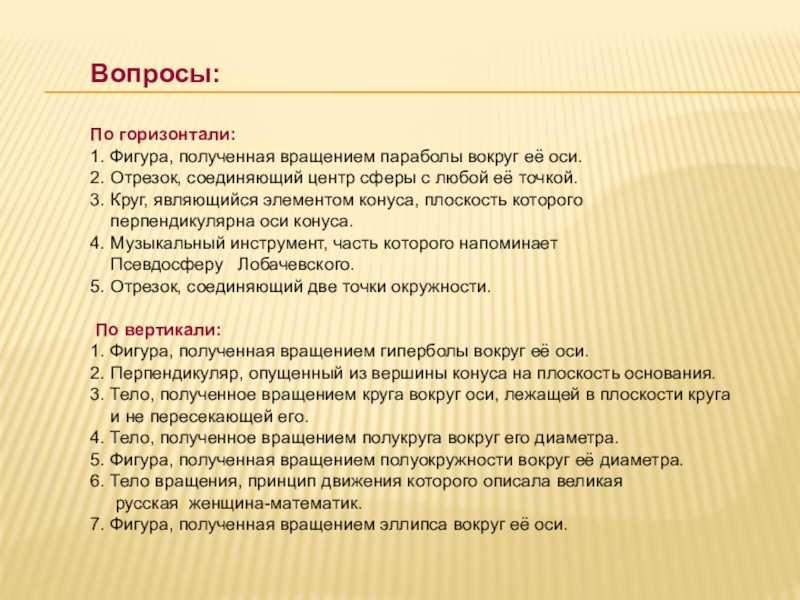 Вопросы:

По горизонтали:
1. Фигура, полученная вращением параболы вокруг её оси.
2. Отрезок, соединяющий центр сферы с любой её точкой.
3. Круг, являющийся элементом конуса, плоскость которого перпендикулярна оси конуса.
4. Музыкальный инструмент, часть которого напоминает Псевдосферу Лобачевского.
5. Отрезок, соединяющий две точки окружности.

По вертикали:
1. Фигура, полученная вращением гиперболы вокруг её оси.
2. Перпендикуляр, опущенный из вершины конуса на плоскость основания.
3. Тело, полученное вращением круга вокруг оси, лежащей в плоскости круга и не пересекающей его.
4. Тело, полученное вращением полукруга вокруг его диаметра.
5. Фигура, полученная вращением полуокружности вокруг её диаметра.
6. Тело вращения, принцип движения которого описала великая русская женщина-математик.
7. Фигура, полученная вращением эллипса вокруг её оси.